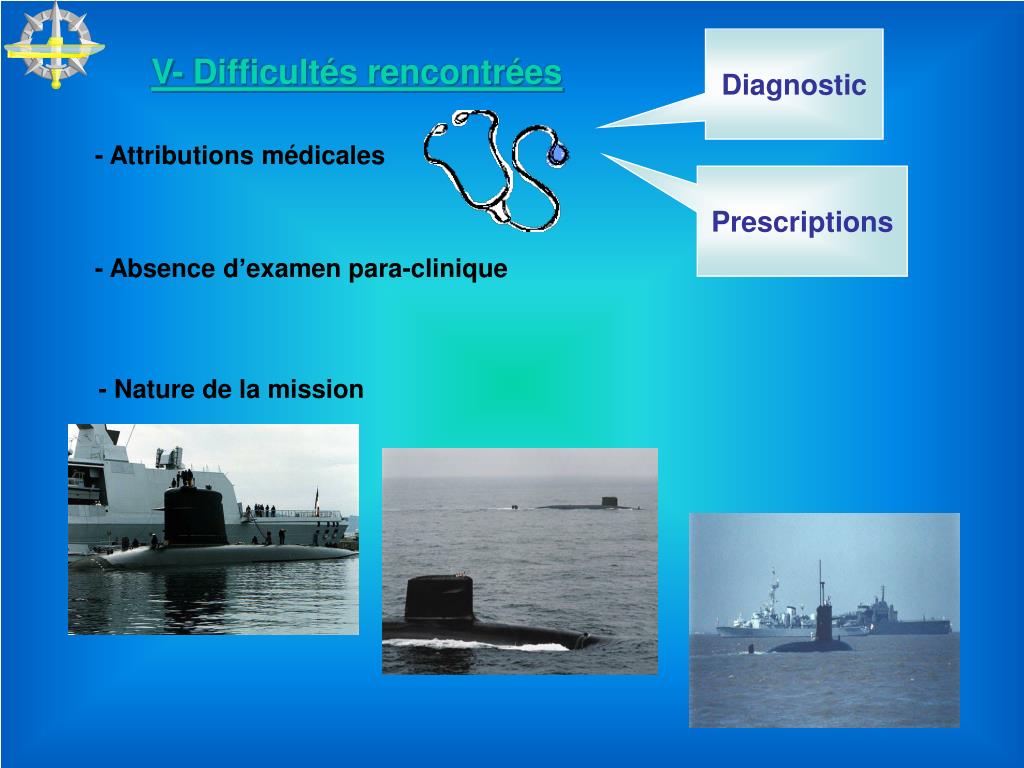 V- Difficultés rencontrées

Diagnostic

- Attributions médicales

Prescriptions

- Absence d’examen para-clinique

- Nature de la mission